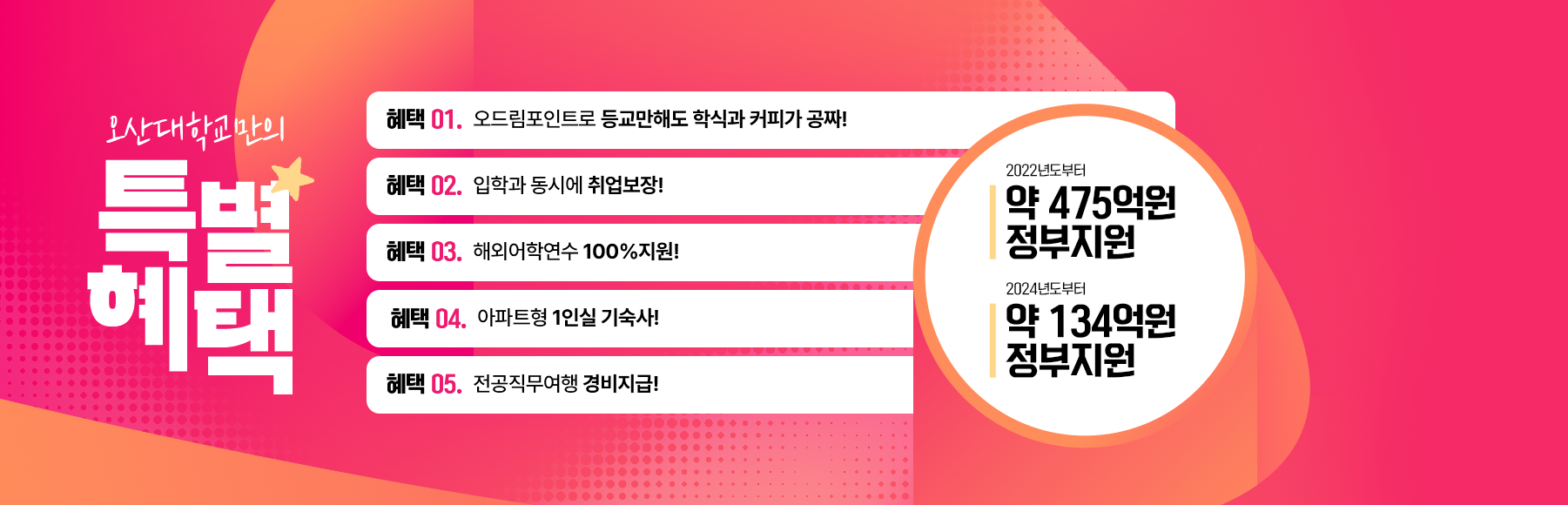 오산대학교만의

특별 혜택

혜택 01. 오드림포인트로 등교만해도 학식과 커피가 공짜!

혜택 02. 입학과 동시에 취업보장!

혜택 03. 해외어학연수 100%지원!

혜택 04. 아파트형 1인실 기숙사!

혜택 05. 전공직무여행 경비지급!

2022년도부터
약 475억원
정부지원

2024년도부터
약 134억원
정부지원